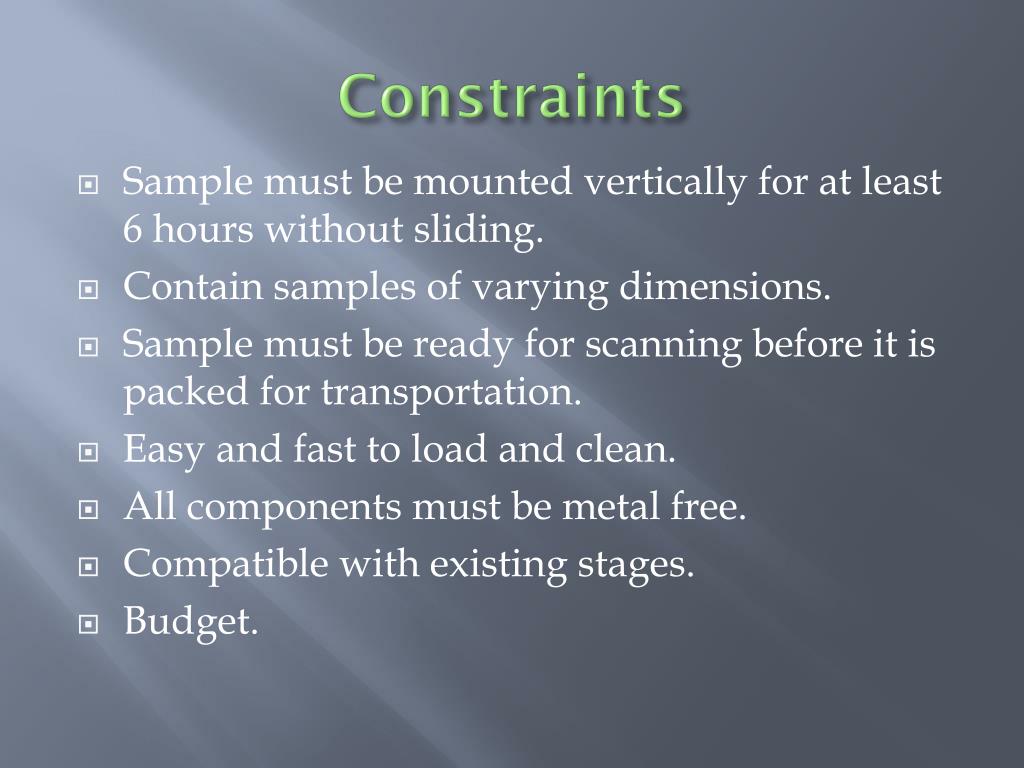 Constraints

Sample must be mounted vertically for at least 6 hours without sliding.

Contain samples of varying dimensions.

Sample must be ready for scanning before it is packed for transportation.

Easy and fast to load and clean.

All components must be metal free.

Compatible with existing stages.

Budget.